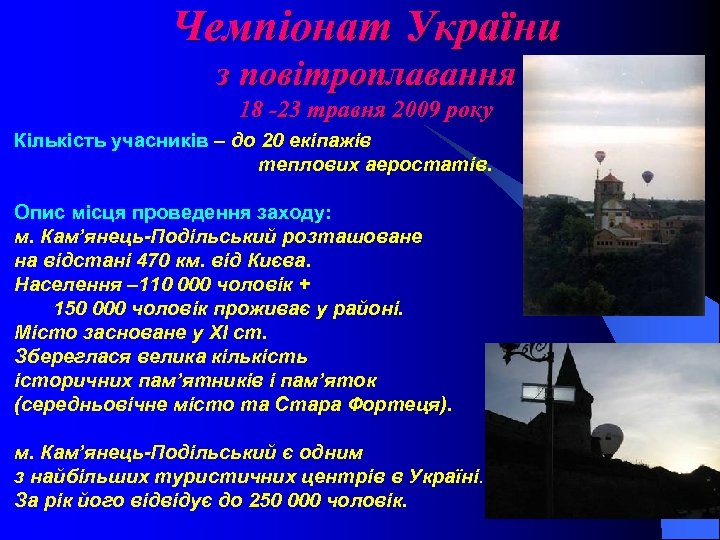 Чемпіонат України
з повітроплавання
18 -23 травня 2009 року

Кількість учасників – до 20 екіпажів теплових аеростатів.

Опис місця проведення заходу:
м. Кам'янець-Подільський розташоване на відстані 470 км. від Києва.
Населення –110 000 чоловік + 150 000 чоловік проживає у районі.
Місто засноване у XI ст.
Збереглася велика кількість історичних пам'ятників і пам'яток (середньовічне місто та Стара Фортеця).

м. Кам'янець-Подільський є одним з найбільших туристичних центрів в Україні.
За рік його відвідує до 250 000 чоловік.